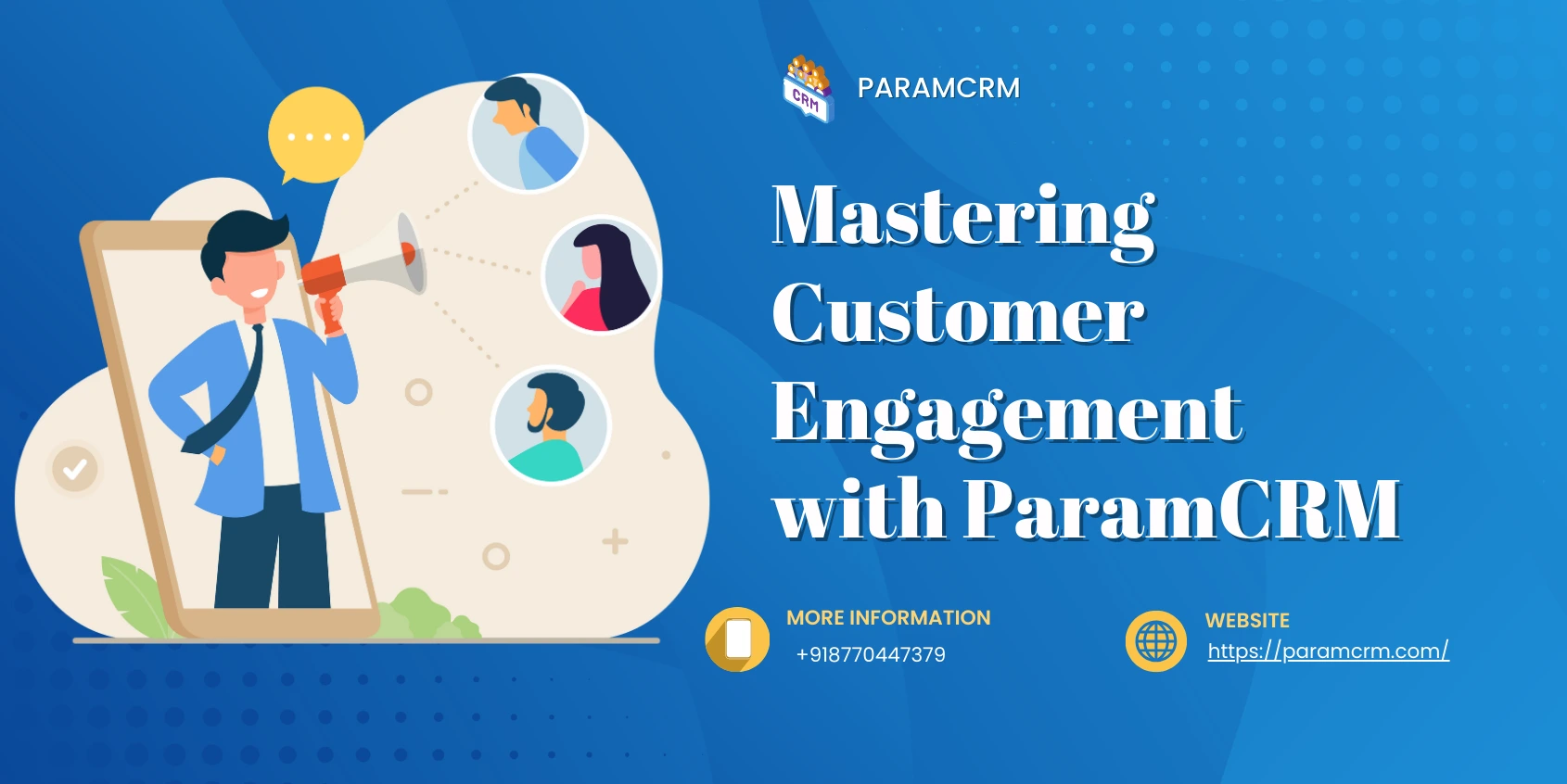 CRM
PARAMCRM

Mastering Customer Engagement with ParamCRM

MORE INFORMATION
+918770447379

WEBSITE
https://paramcrm.com/